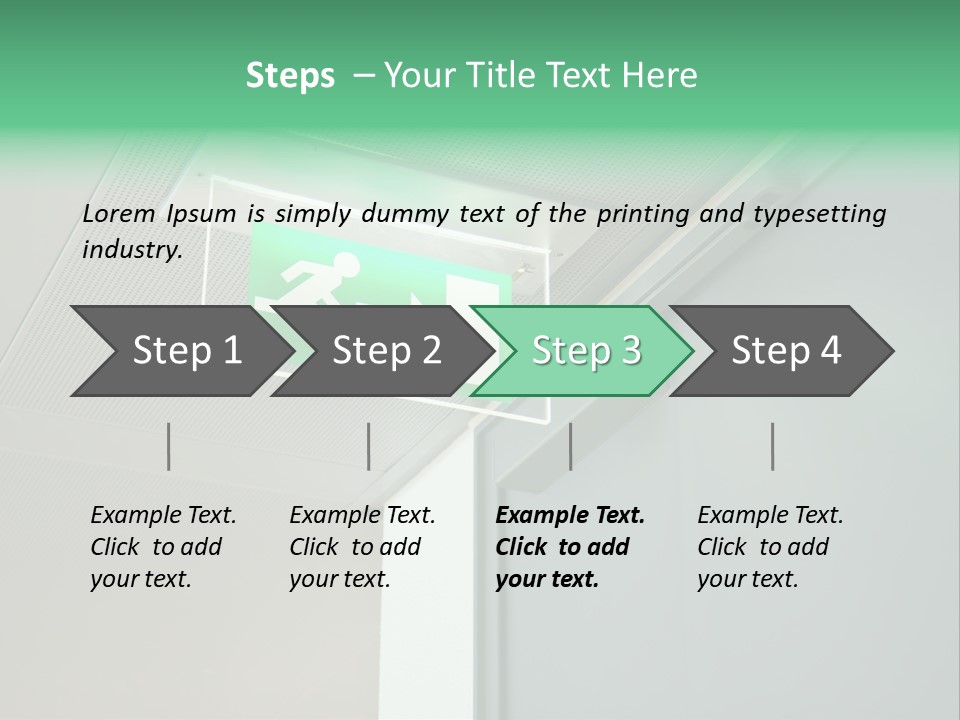 Steps – Your Title Text Here

Lorem Ipsum is simply dummy text of the printing and typesetting industry.

Step 1

Step 2

Step 3

Step 4

Example Text. Click to add your text.

Example Text. Click to add your text.

Example Text. Click to add your text.

Example Text. Click to add your text.